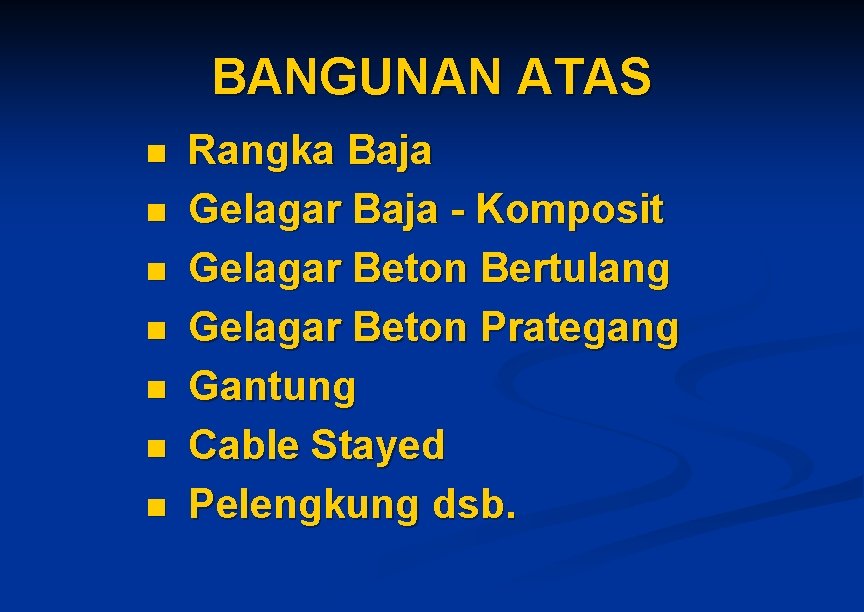 BANGUNAN ATAS

- Rangka Baja
- Gelagar Baja - Komposit
- Gelagar Beton Bertulang
- Gelagar Beton Prategang
- Gantung
- Cable Stayed
- Pelengkung dsb.